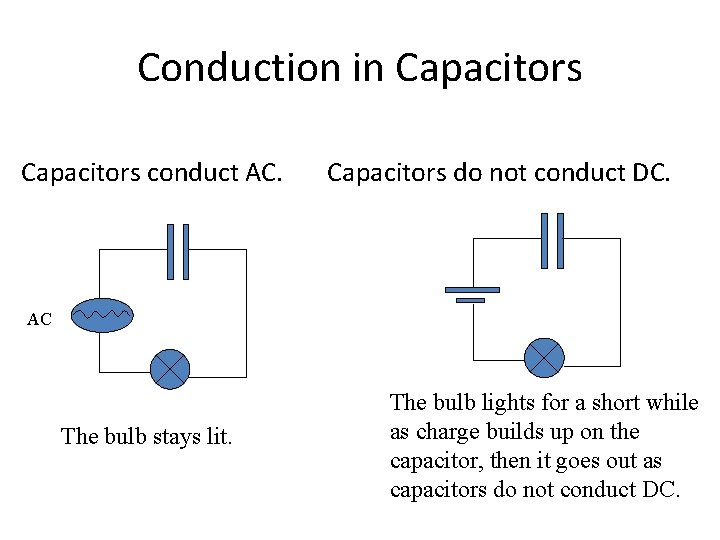 Conduction in Capacitors

Capacitors conduct AC.

AC

The bulb stays lit.

Capacitors do not conduct DC.

The bulb lights for a short while as charge builds up on the capacitor, then it goes out as capacitors do not conduct DC.